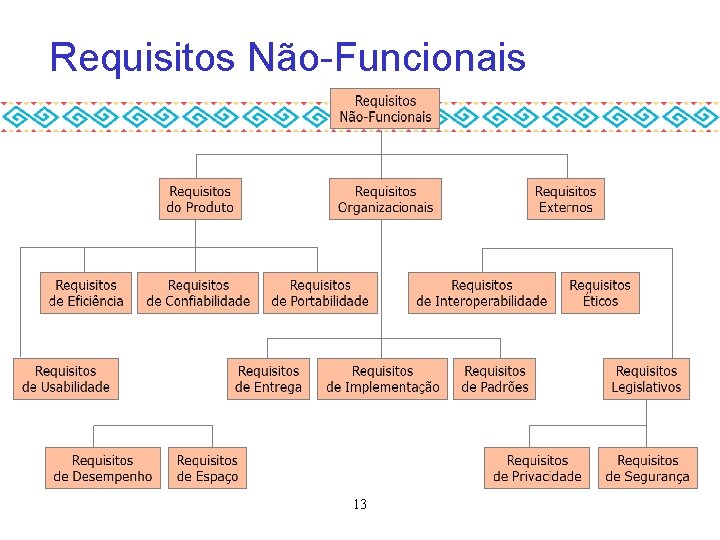 Requisitos Não-Funcionais

Requisitos Não-Funcionais

Requisitos do Produto

Requisitos Organizacionais

Requisitos Externos

Requisitos de Eficiência

Requisitos de Confiabilidade

Requisitos de Portabilidade

Requisitos de Interoperabilidade

Requisitos Éticos

Requisitos de Usabilidade

Requisitos de Entrega

Requisitos de Implementação

Requisitos de Padrões

Requisitos Legislativos

Requisitos de Desempenho

Requisitos de Espaço

Requisitos de Privacidade

Requisitos de Segurança

13